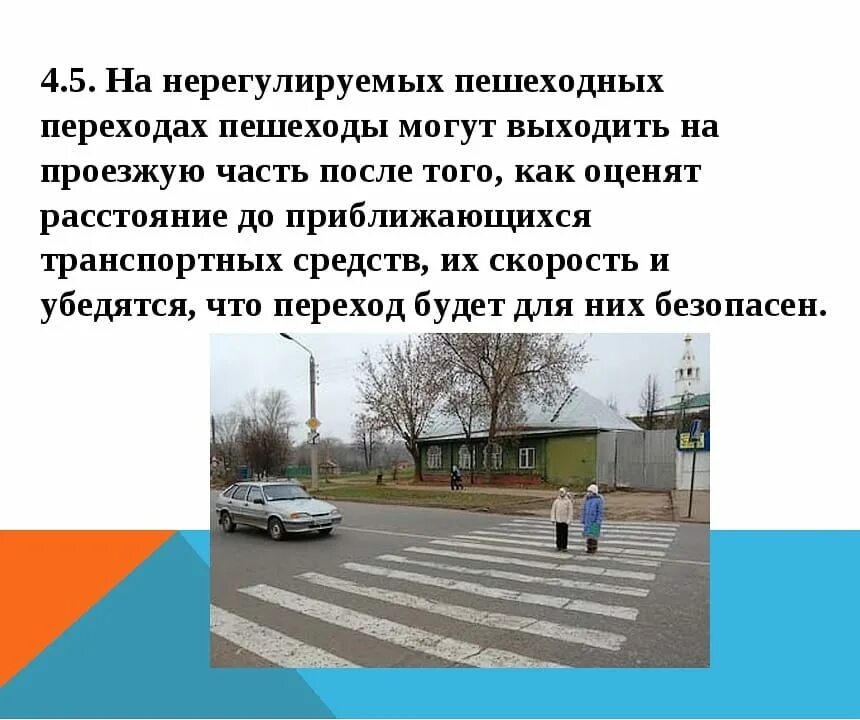 4.5. На нерегулируемых пешеходных переходах пешеходы могут выходить на проезжую часть после того, как оценят расстояние до приближающихся транспортных средств, их скорость и убедятся, что переход будет для них безопасен.